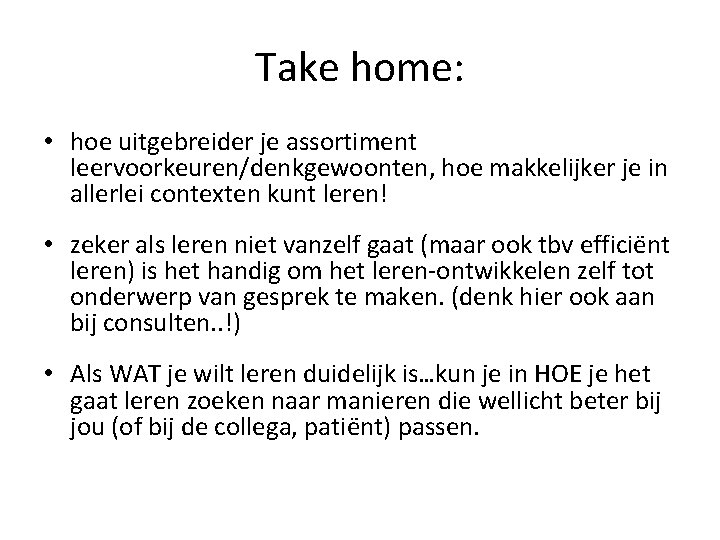 Take home:

• hoe uitgebreider je assortiment leervoorkeuren/denkgewoonten, hoe makkelijker je in allerlei contexten kunt leren!

• zeker als leren niet vanzelf gaat (maar ook tbv efficiënt leren) is het handig om het leren-ontwikkelen zelf tot onderwerp van gesprek te maken. (denk hier ook aan bij consulten..!)

• Als WAT je wilt leren duidelijk is…kun je in HOE je het gaat leren zoeken naar manieren die wellicht beter bij jou (of bij de collega, patiënt) passen.